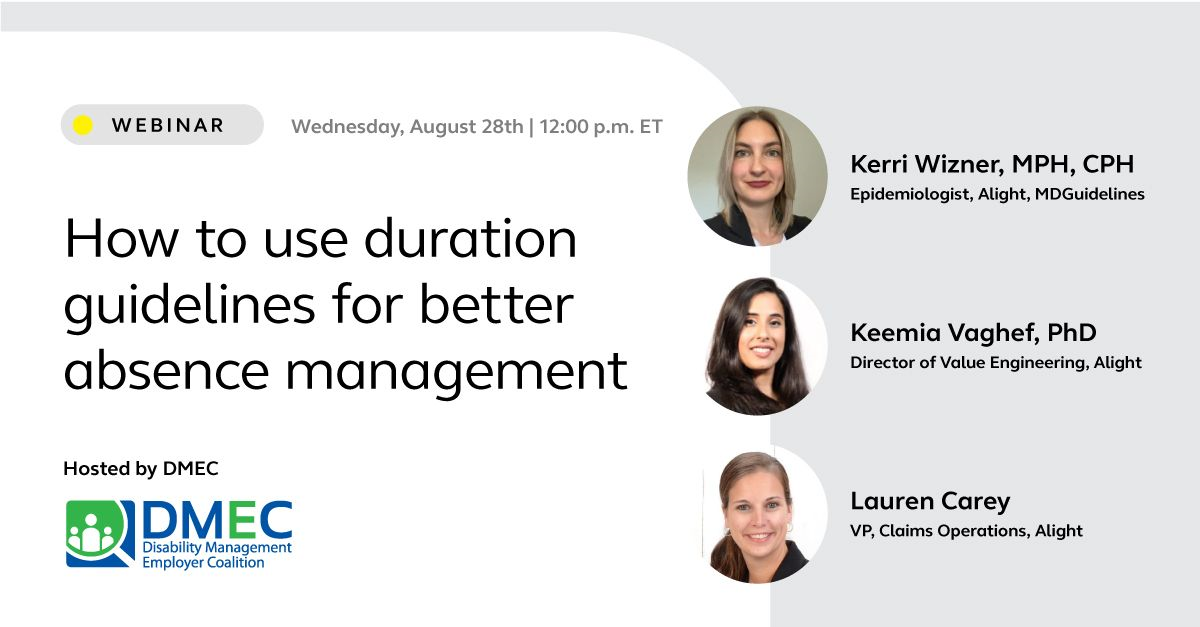 WEBINAR

Wednesday, August 28th | 12:00 p.m. ET

How to use duration guidelines for better absence management

Hosted by DMEC

DMEC
Disability Management Employer Coalition

Kerri Wizner, MPH, CPH
Epidemiologist, Alight, MDGuidelines

Keemia Vaghef, PhD
Director of Value Engineering, Alight

Lauren Carey
VP, Claims Operations, Alight